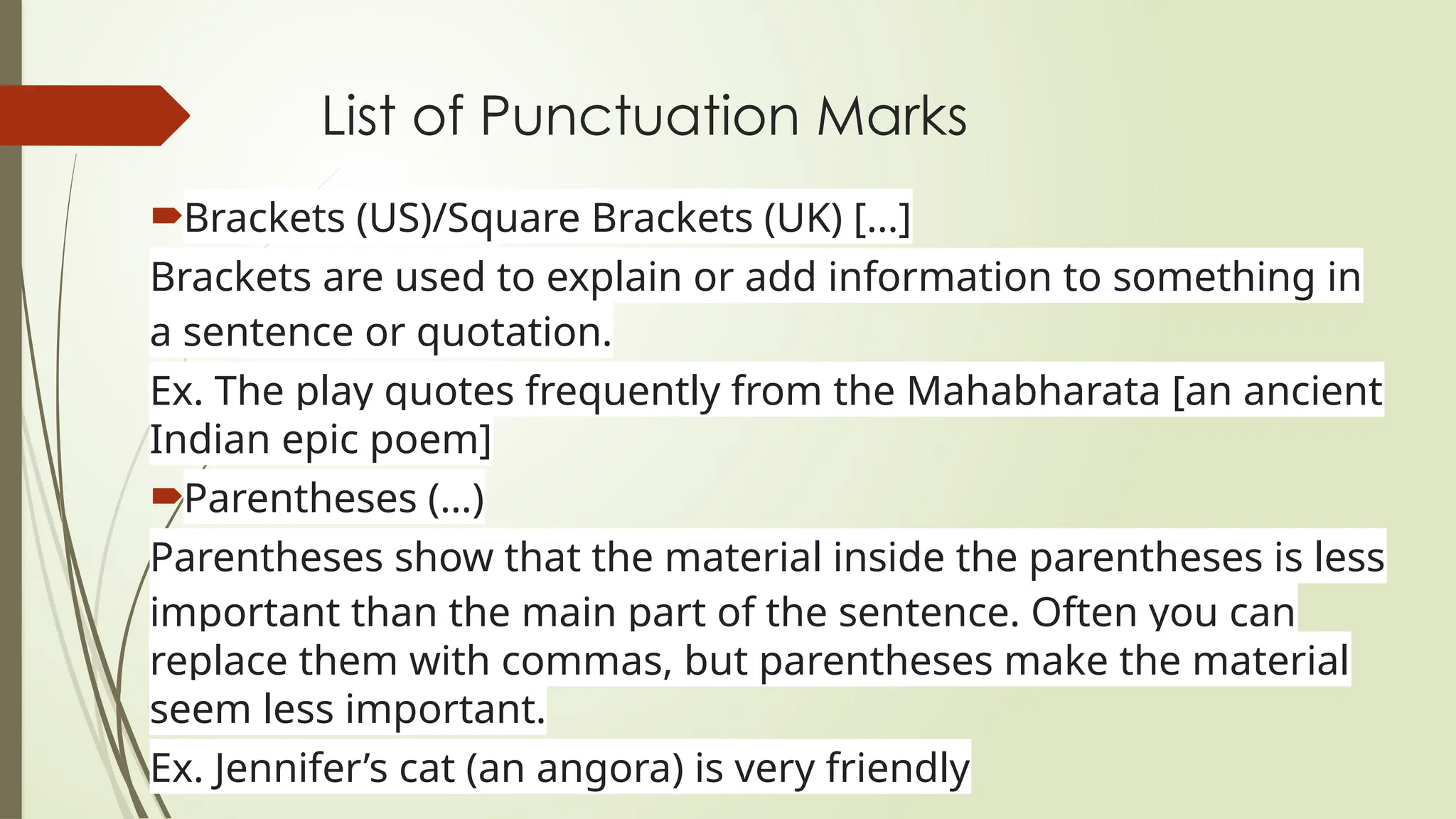 List of Punctuation Marks

Brackets (US)/Square Brackets (UK) […]

Brackets are used to explain or add information to something in a sentence or quotation.

Ex. The play quotes frequently from the Mahabharata [an ancient Indian epic poem]

Parentheses (…)

Parentheses show that the material inside the parentheses is less important than the main part of the sentence. Often you can replace them with commas, but parentheses make the material seem less important.

Ex. Jennifer’s cat (an angora) is very friendly